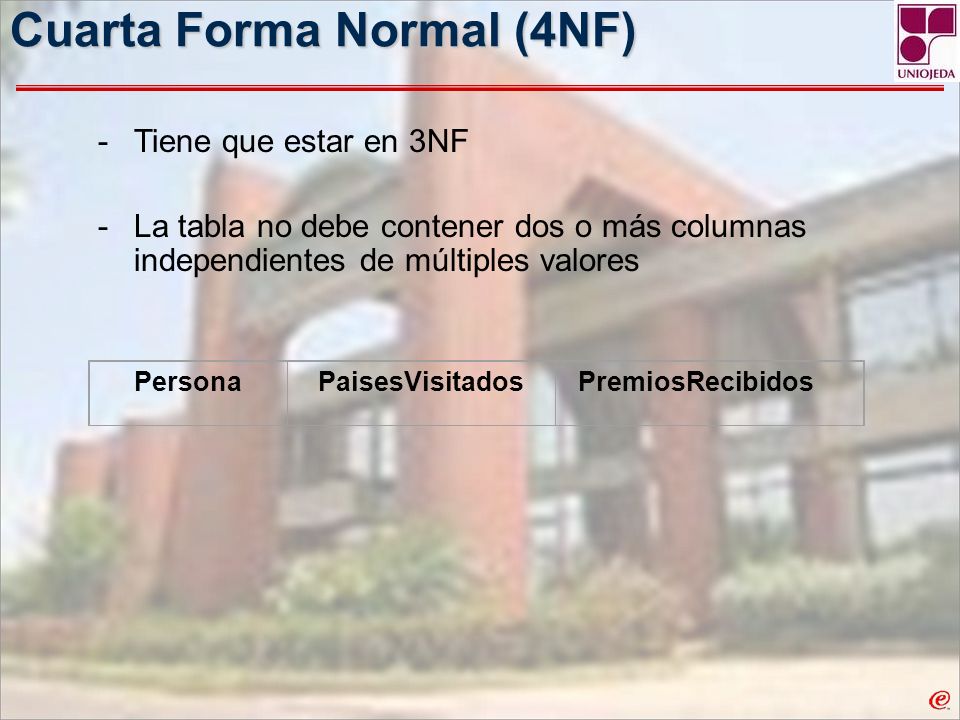 Cuarta Forma Normal (4NF)

UNIOJEDA

- Tiene que estar en 3NF

- La tabla no debe contener dos o más columnas independientes de múltiples valores

| Persona | PaisesVisitados | PremiosRecibidos |
|---|---|---|

e